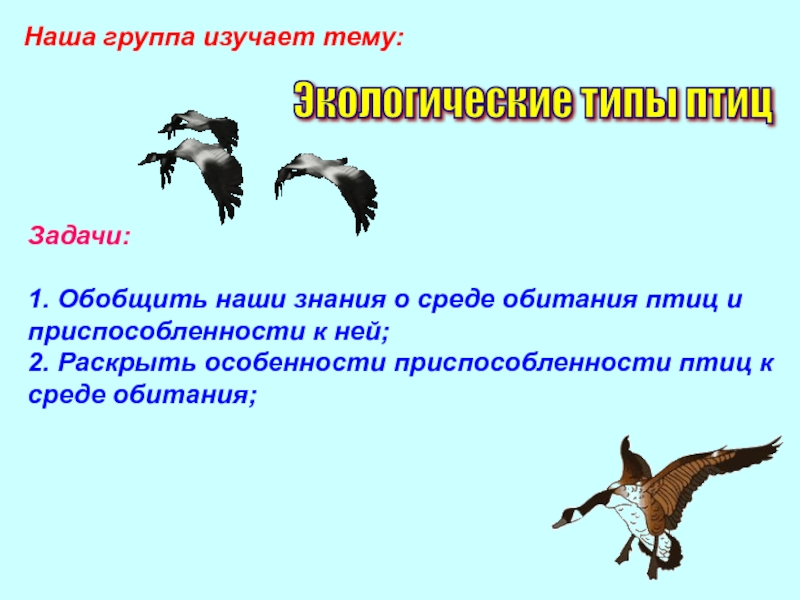 Наша группа изучает тему:

Экологические типы птиц

Задачи:

1. Обобщить наши знания о среде обитания птиц и приспособленности к ней;
2. Раскрыть особенности приспособленности птиц к среде обитания;